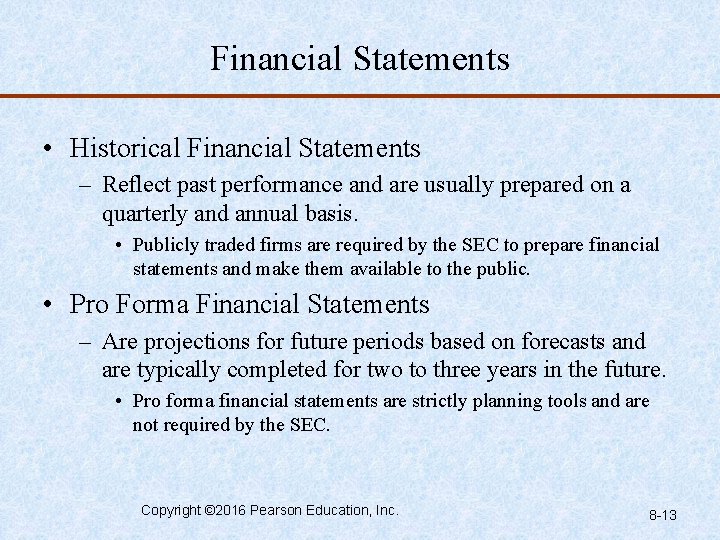 Financial Statements

• Historical Financial Statements

– Reflect past performance and are usually prepared on a quarterly and annual basis.

• Publicly traded firms are required by the SEC to prepare financial statements and make them available to the public.

• Pro Forma Financial Statements

– Are projections for future periods based on forecasts and are typically completed for two to three years in the future.

• Pro forma financial statements are strictly planning tools and are not required by the SEC.

Copyright ©2016 Pearson Education, Inc.

8-13